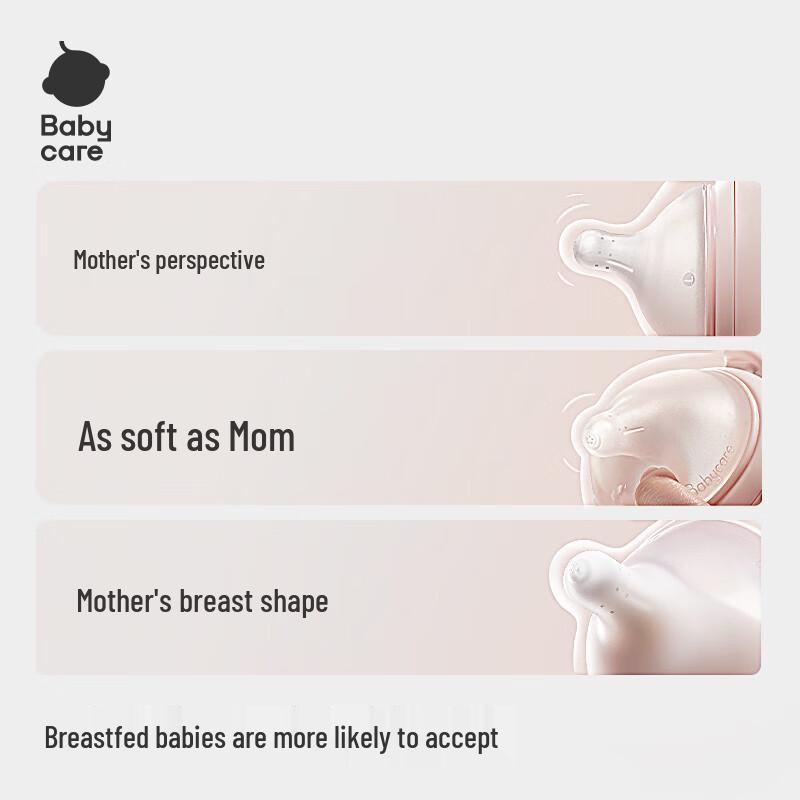 Baby care

Mother's perspective

As soft as Mom

Babycare

Mother's breast shape

Breastfed babies are more likely to accept